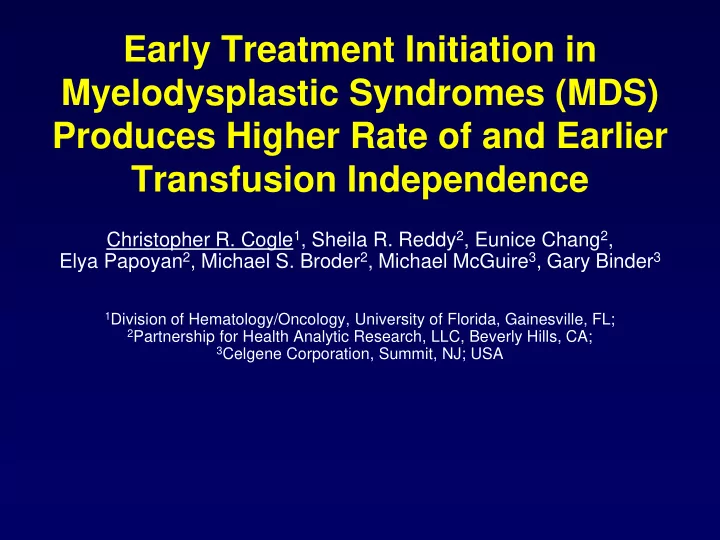 Early Treatment Initiation in Myelodysplastic Syndromes (MDS) Produces Higher Rate of and Earlier Transfusion Independence

Christopher R. Cogle$^1$, Sheila R. Reddy$^2$, Eunice Chang$^2$, Elya Papoyan$^2$, Michael S. Broder$^2$, Michael McGuire$^3$, Gary Binder$^3$

$^1$Division of Hematology/Oncology, University of Florida, Gainesville, FL; $^2$Partnership for Health Analytic Research, LLC, Beverly Hills, CA; $^3$Celgene Corporation, Summit, NJ; USA